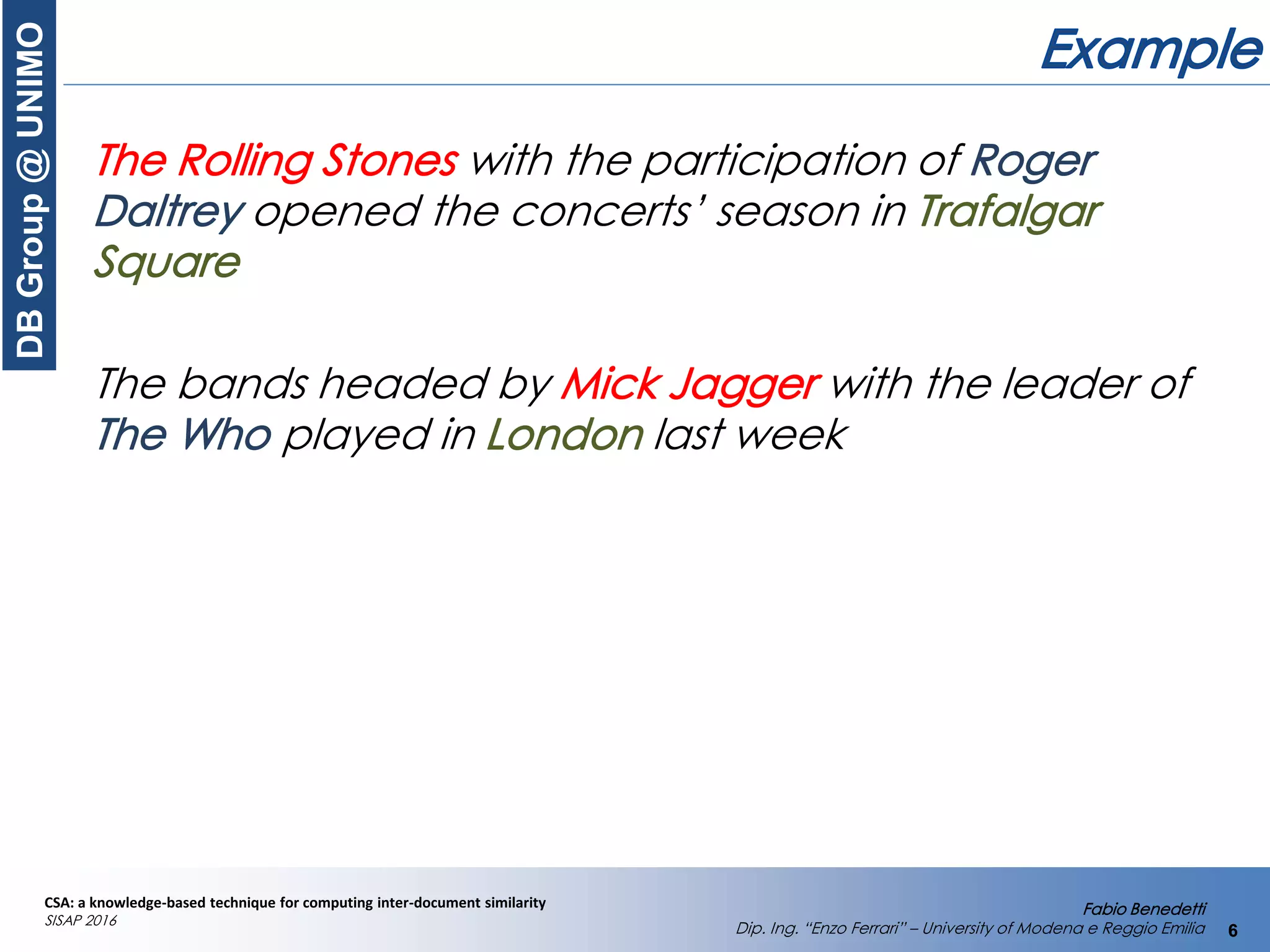 DB Group @ UNIMO

Example

The Rolling Stones with the participation of Roger Daltrey opened the concerts' season in Trafalgar Square

The bands headed by Mick Jagger with the leader of The Who played in London last week

CSA: a knowledge-based technique for computing inter-document similarity
SISAP 2016

Fabio Benedetti
Dip. Ing. "Enzo Ferrari" – University of Modena e Reggio Emilia

6